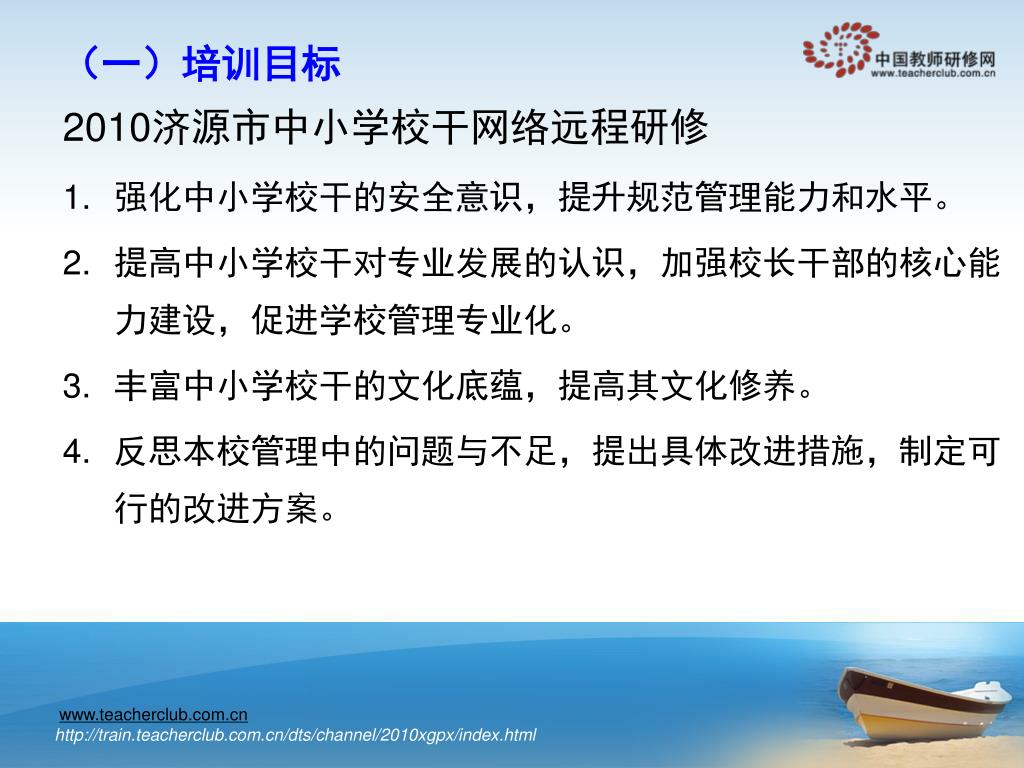 （一）培训目标

中国教师研修网
www.teacherclub.com.cn

2010济源市中小学校干网络远程研修

1. 强化中小学校干的安全意识，提升规范管理能力和水平。

2. 提高中小学校干对专业发展的认识，加强校长干部的核心能力建设，促进学校管理专业化。

3. 丰富中小学校干的文化底蕴，提高其文化修养。

4. 反思本校管理中的问题与不足，提出具体改进措施，制定可行的改进方案。

www.teacherclub.com.cn
http://train.teacherclub.com.cn/dts/channel/2010xgpx/index.html